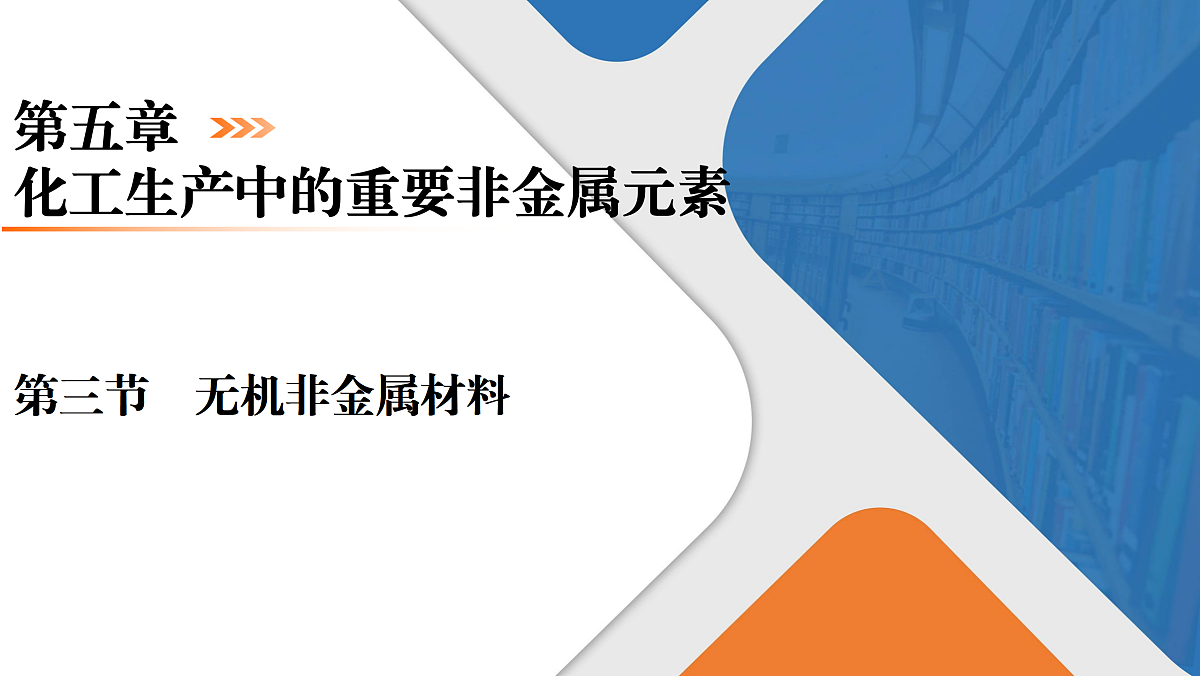 第五章
化工生产中的重要非金属元素

第三节　无机非金属材料